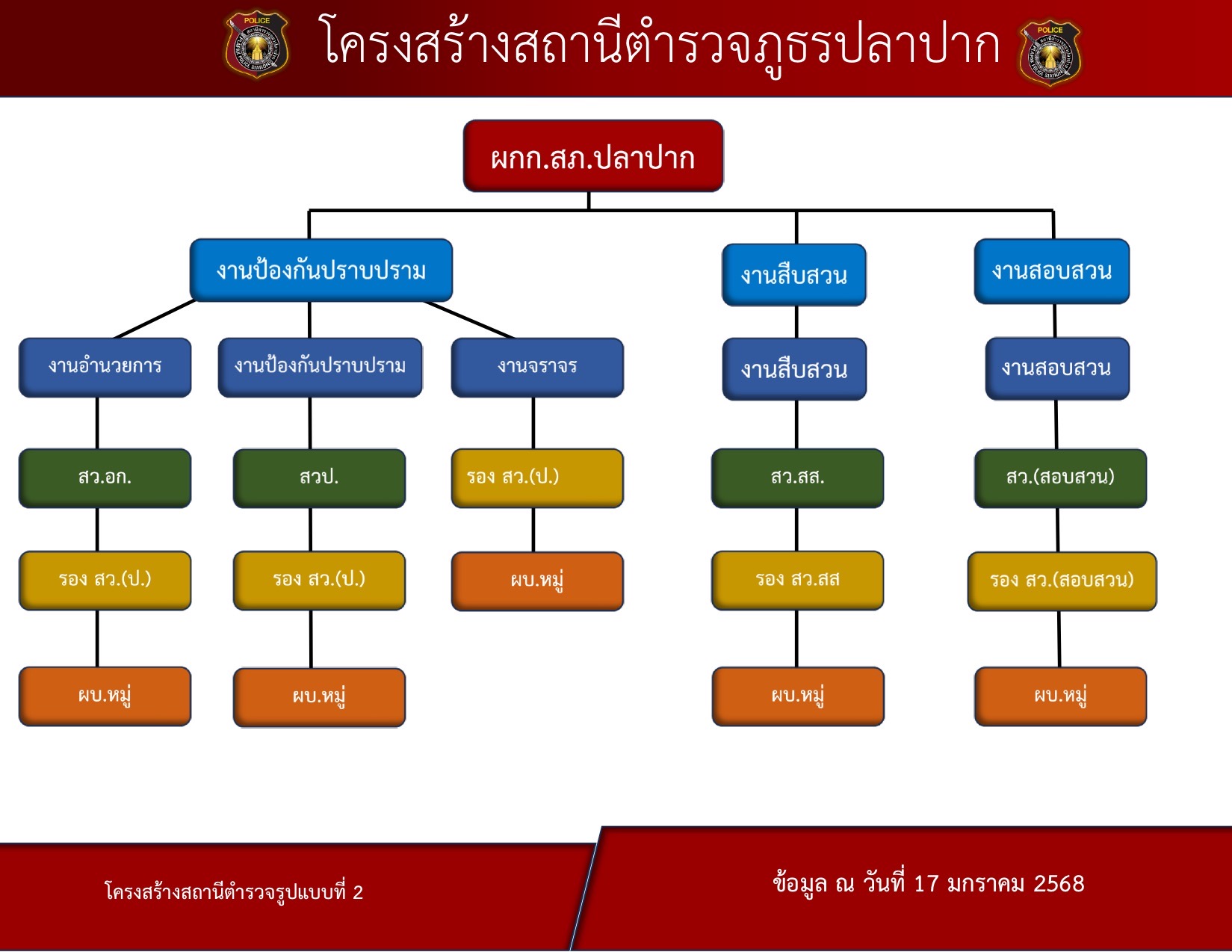 POLICE

โครงสร้างสถานีตำรวจภูธรปลาปาก

POLICE

ผกก.สภ.ปลาปาก

งานป้องกันปราบปราม

งานสืบสวน

งานสอบสวน

งานอำนวยการ

งานป้องกันปราบปราม

งานจราจร

งานสืบสวน

งานสอบสวน

สว.อก.

สวป.

รอง สว.(ป.)

สว.สส.

สว.(สอบสวน)

รอง สว.(ป.)

รอง สว.(ป.)

ผบ.หมู่

รอง สว.สส

รอง สว.(สอบสวน)

ผบ.หมู่

ผบ.หมู่

ผบ.หมู่

ผบ.หมู่

โครงสร้างสถานีตำรวจรูปแบบที่ 2

ข้อมูล ณ วันที่ 17 มกราคม 2568